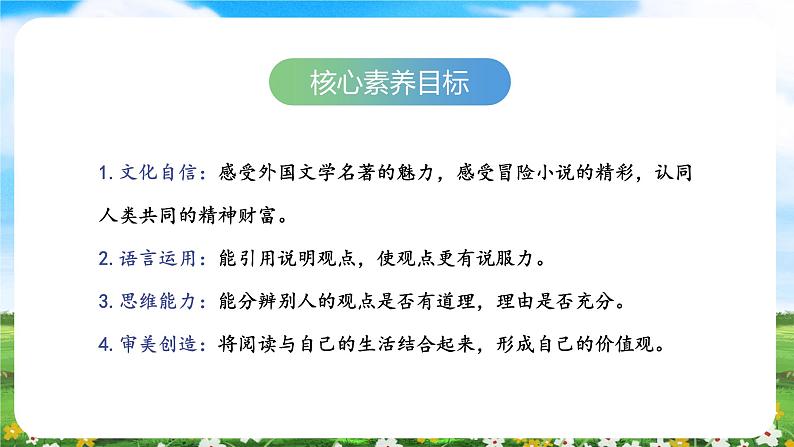 核心素养目标

1. 文化自信：感受外国文学名著的魅力，感受冒险小说的精彩，认同人类共同的精神财富。

2. 语言运用：能引用说明观点，使观点更有说服力。

3. 思维能力：能分辨别人的观点是否有道理，理由是否充分。

4. 审美创造：将阅读与自己的生活结合起来，形成自己的价值观。